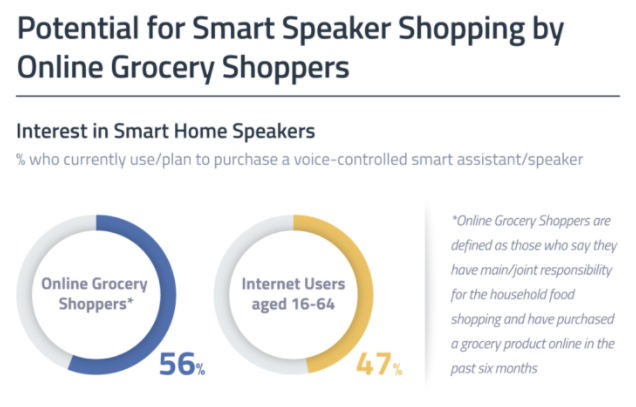 Potential for Smart Speaker Shopping by Online Grocery Shoppers

Interest in Smart Home Speakers

% who currently use/plan to purchase a voice-controlled smart assistant/speaker

Online Grocery Shoppers*

56%

Internet Users aged 16-64

47%

*Online Grocery Shoppers are defined as those who say they have main/joint responsibility for the household food shopping and have purchased a grocery product online in the past six months